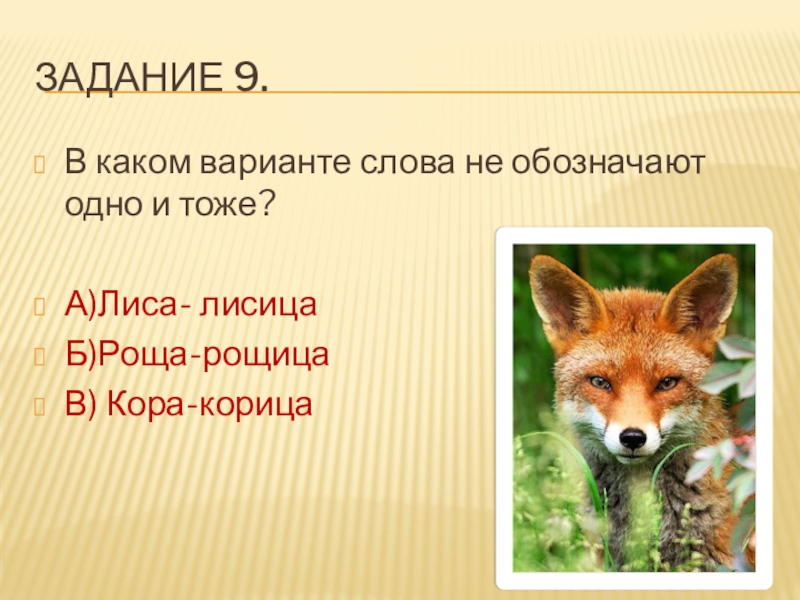 ЗАДАНИЕ 9.

В каком варианте слова не обозначают одно и тоже?

А)Лиса- лисица
Б)Роща-рощица
В) Кора-корица